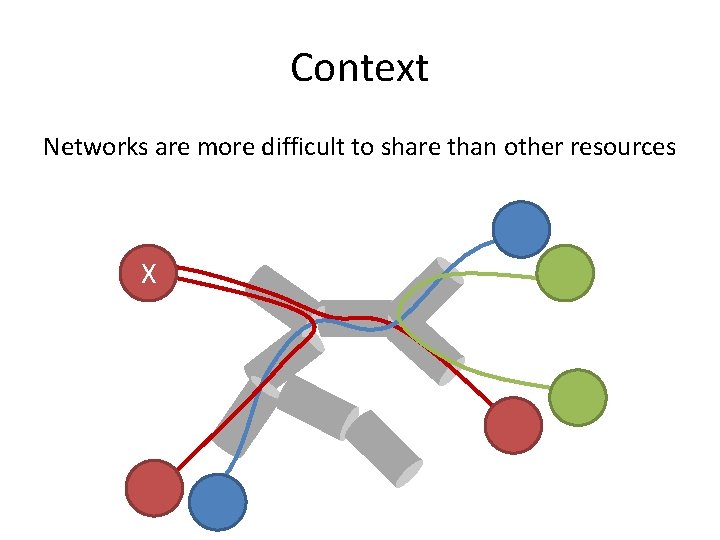 Context

Networks are more difficult to share than other resources

X